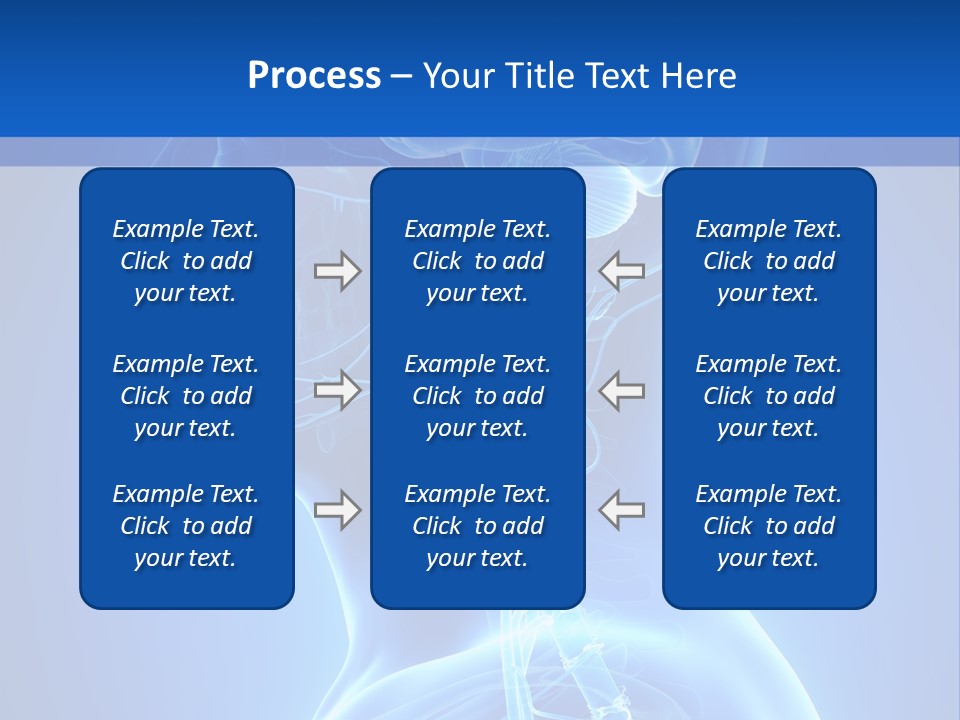 Process – Your Title Text Here

Example Text. Click to add your text.

Example Text. Click to add your text.

Example Text. Click to add your text.

Example Text. Click to add your text.

Example Text. Click to add your text.

Example Text. Click to add your text.

Example Text. Click to add your text.

Example Text. Click to add your text.

Example Text. Click to add your text.